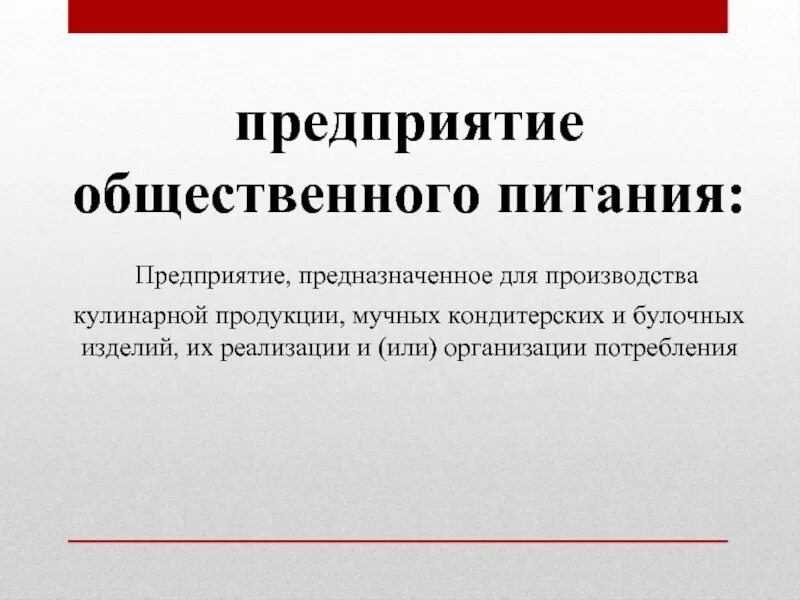 предприятие общественного питания:

Предприятие, предназначенное для производства кулинарной продукции, мучных кондитерских и булочных изделий, их реализации и (или) организации потребления